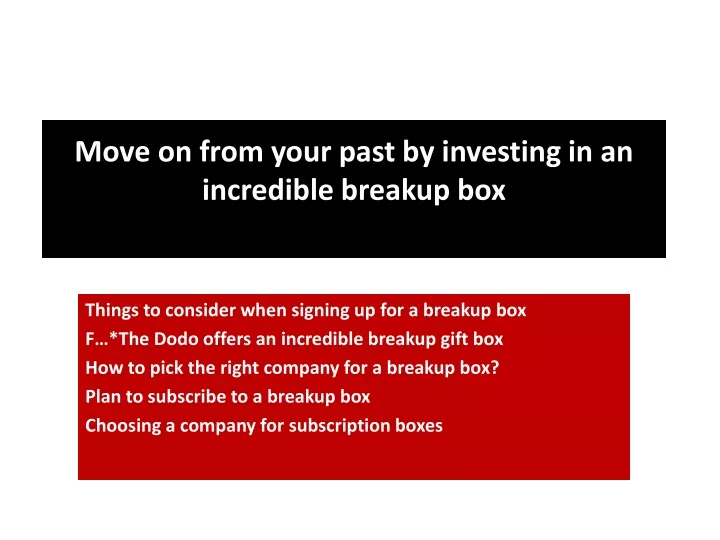 Move on from your past by investing in an incredible breakup box

Things to consider when signing up for a breakup box
F...*The Dodo offers an incredible breakup gift box
How to pick the right company for a breakup box?
Plan to subscribe to a breakup box
Choosing a company for subscription boxes